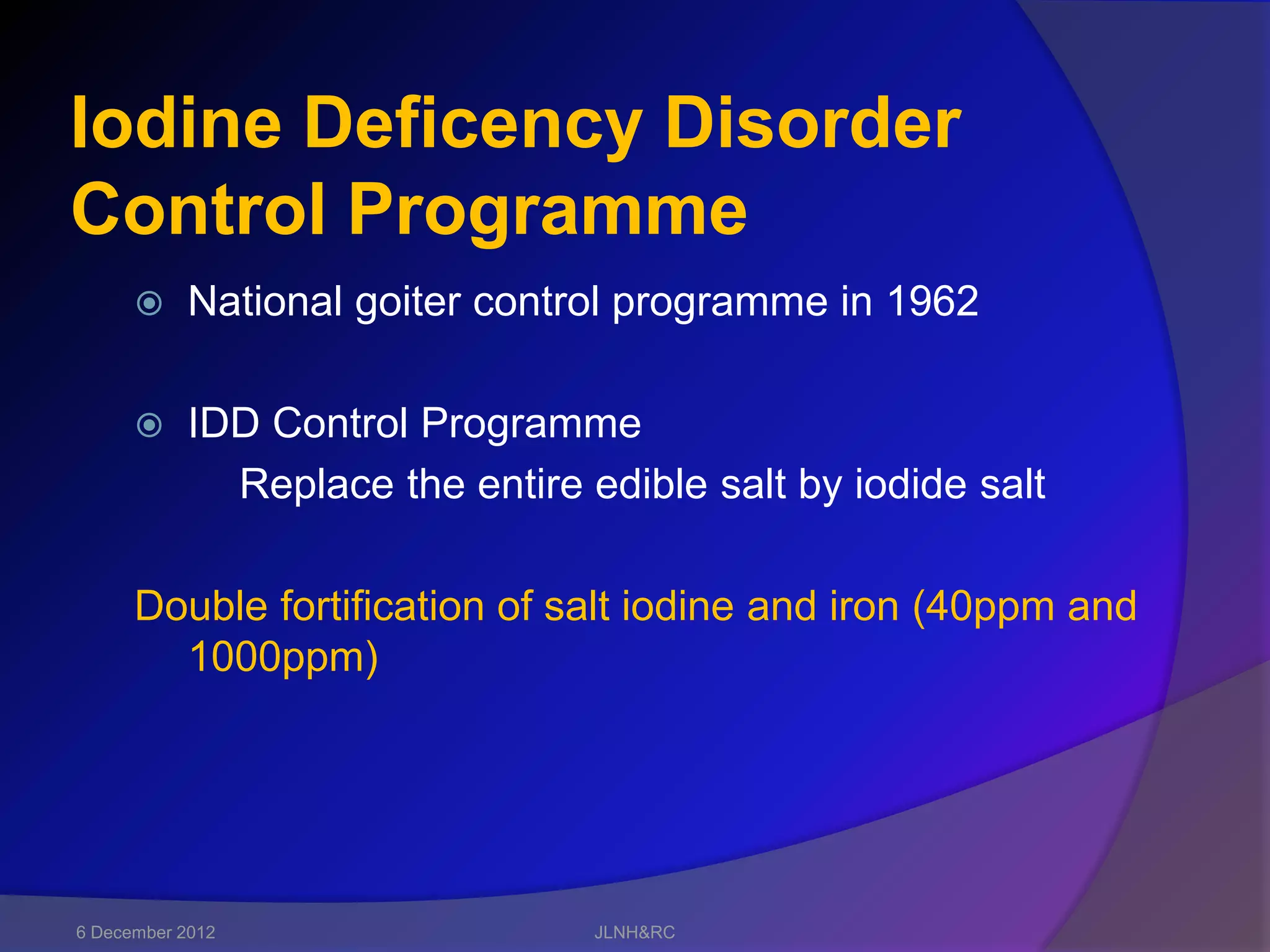 Iodine Deficency Disorder Control Programme

National goiter control programme in 1962

IDD Control Programme
Replace the entire edible salt by iodide salt

Double fortification of salt iodine and iron (40ppm and 1000ppm)

6 December 2012

JLNH&RC